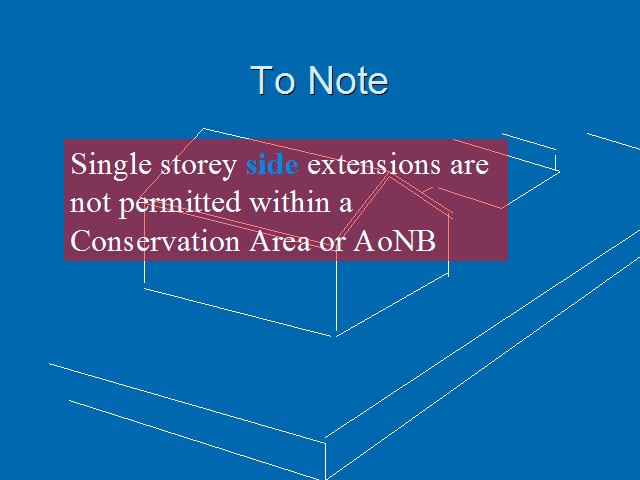 To Note

Single storey side extensions are not permitted within a Conservation Area or AoNB